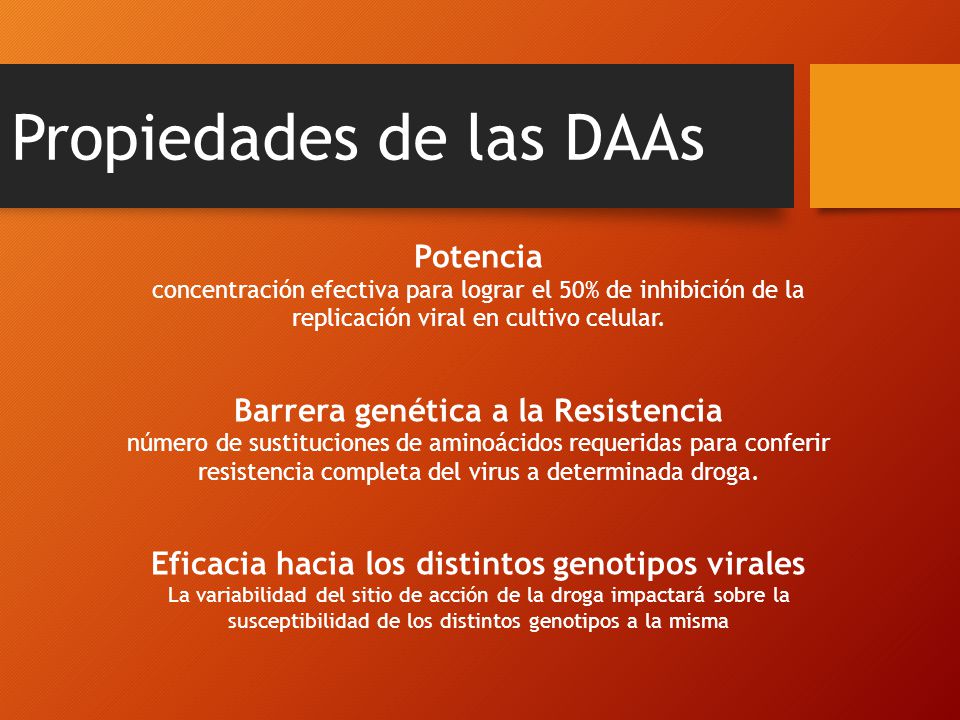 Propiedades de las DAAs

Potencia
concentración efectiva para lograr el 50% de inhibición de la replicación viral en cultivo celular.

Barrera genética a la Resistencia
número de sustituciones de aminoácidos requeridas para conferir resistencia completa del virus a determinada droga.

Eficacia hacia los distintos genotipos virales
La variabilidad del sitio de acción de la droga impactará sobre la susceptibilidad de los distintos genotipos a la misma